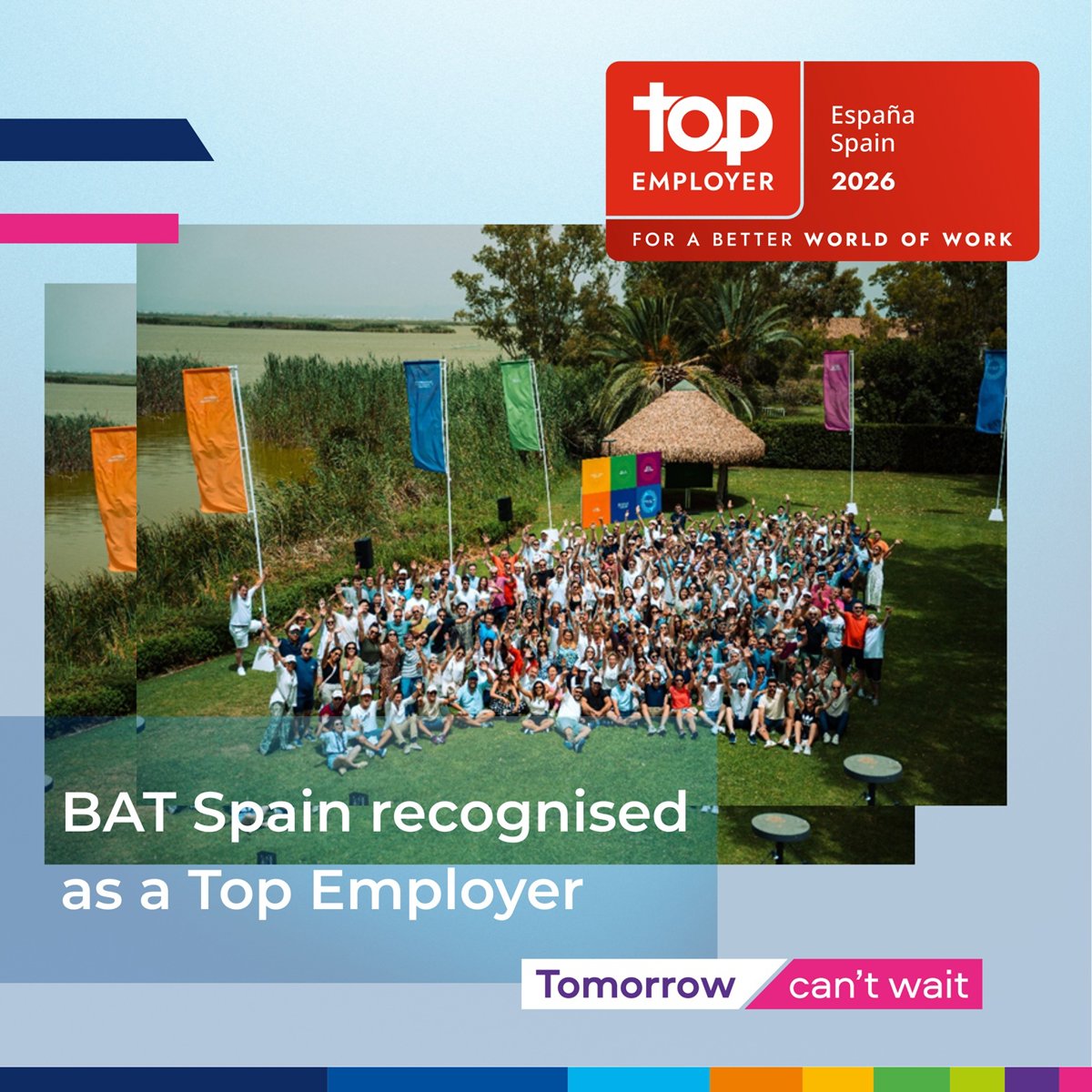 top
EMPLOYER
España
Spain
2026
FOR A BETTER WORLD OF WORK

BAT Spain recognised as a Top Employer

Tomorrow can't wait